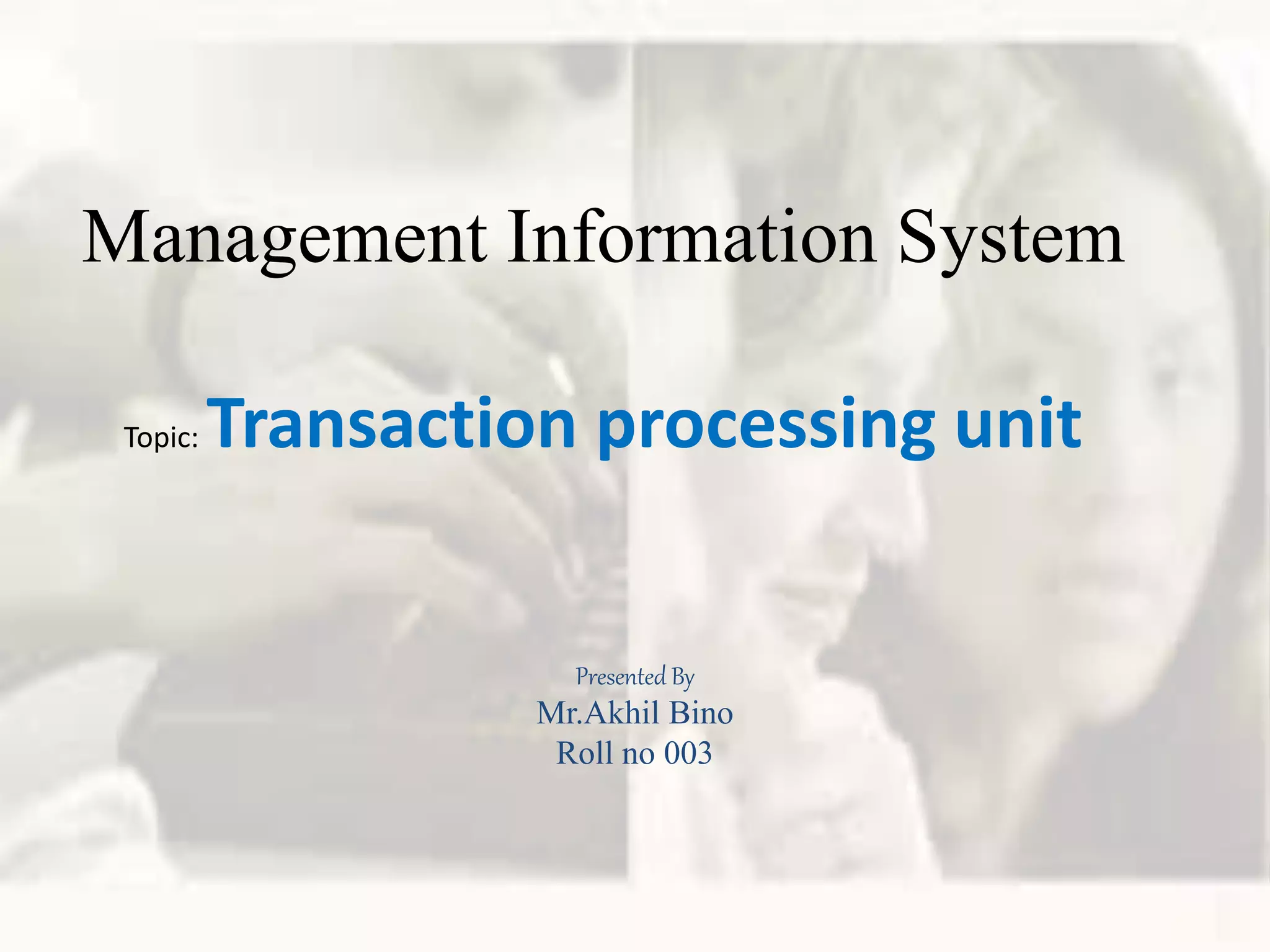 Management Information System

Topic: Transaction processing unit

Presented By
Mr.Akhil Bino
Roll no 003